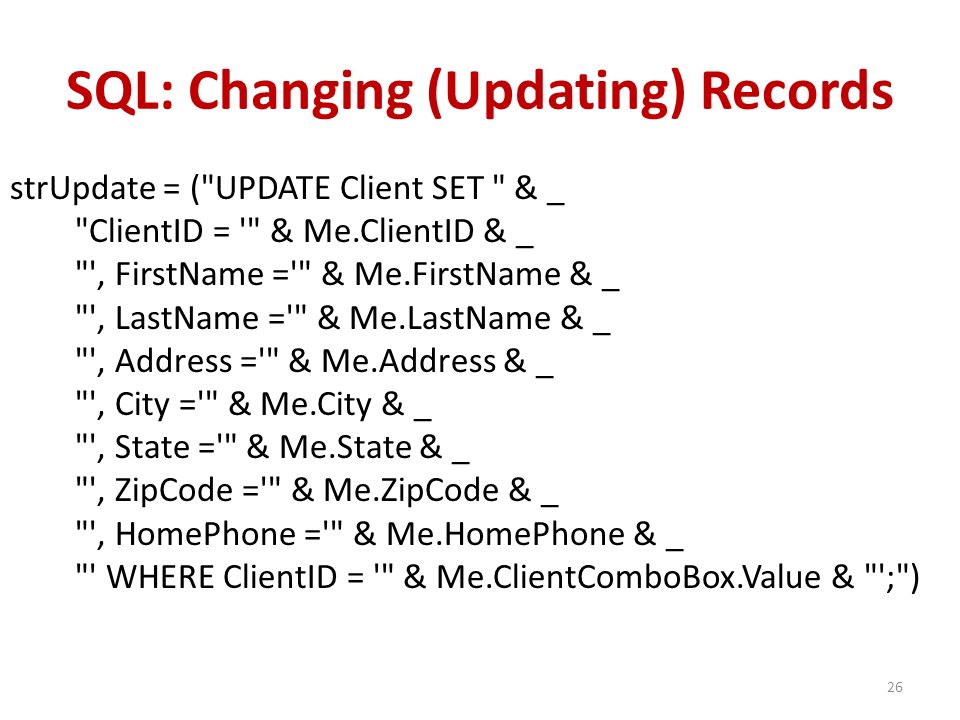 SQL: Changing (Updating) Records

strUpdate = ("UPDATE Client SET " & _
"ClientID = '" & Me.ClientID & _
"', FirstName ='" & Me.FirstName & _
"', LastName ='" & Me.LastName & _
"', Address ='" & Me.Address & _
"', City ='" & Me.City & _
"', State ='" & Me.State & _
"', ZipCode ='" & Me.ZipCode & _
"', HomePhone ='" & Me.HomePhone & _
"' WHERE ClientID = '" & Me.ClientComboBox.Value & "';")

26